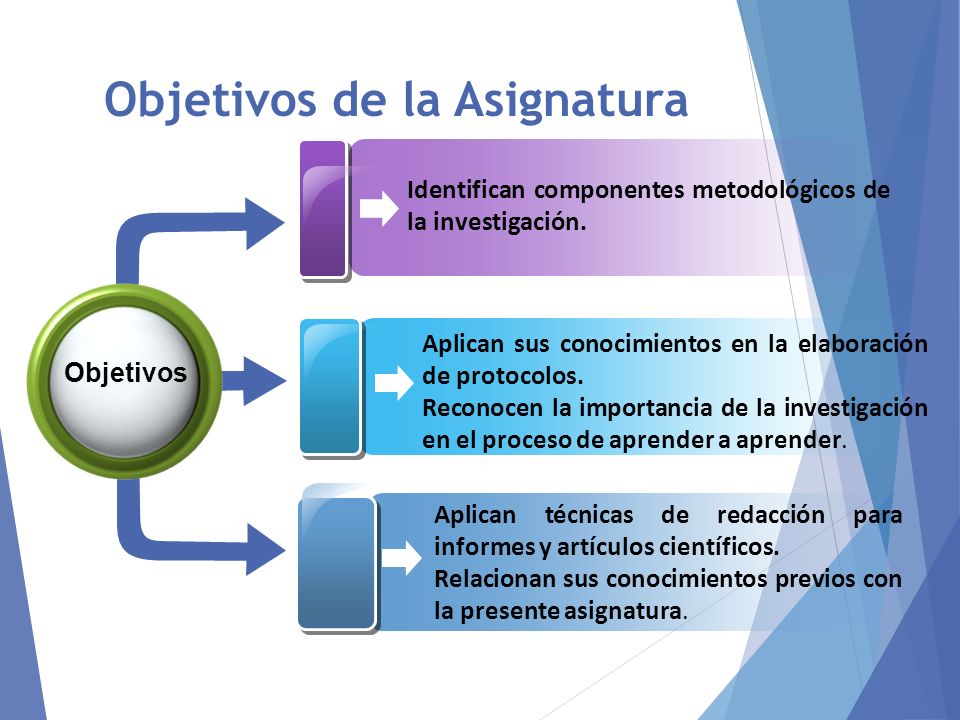 Objetivos de la Asignatura

Objetivos

Identifican componentes metodológicos de la investigación.

Aplican sus conocimientos en la elaboración de protocolos.
Reconocen la importancia de la investigación en el proceso de aprender a aprender.

Aplican técnicas de redacción para informes y artículos científicos.
Relacionan sus conocimientos previos con la presente asignatura.